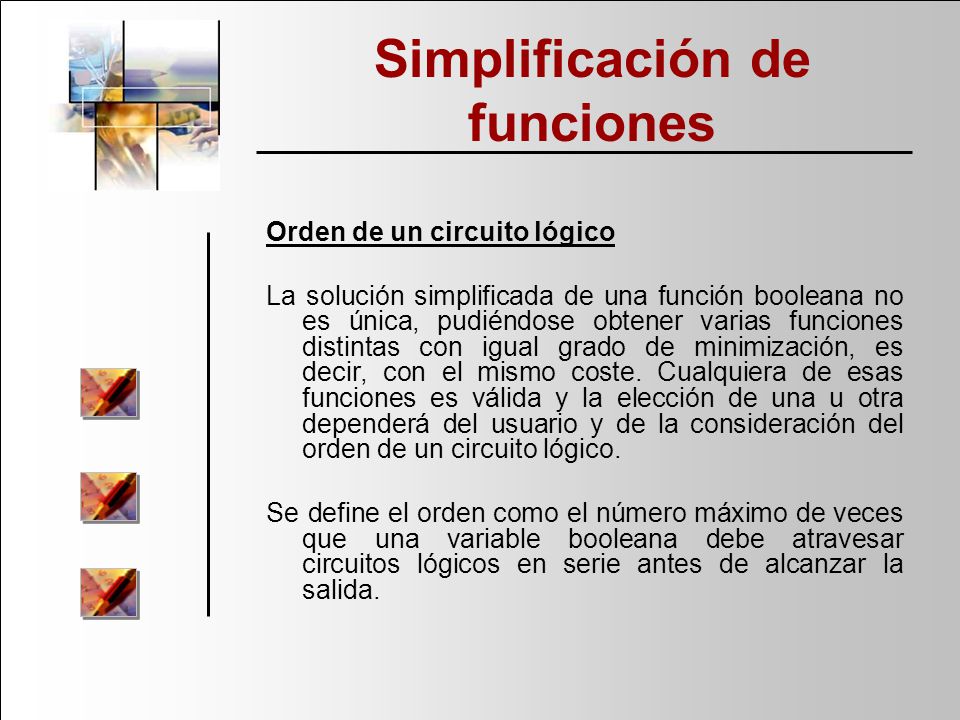 Simplificación de funciones

Orden de un circuito lógico

La solución simplificada de una función booleana no es única, pudiéndose obtener varias funciones distintas con igual grado de minimización, es decir, con el mismo coste. Cualquiera de esas funciones es válida y la elección de una u otra dependerá del usuario y de la consideración del orden de un circuito lógico.

Se define el orden como el número máximo de veces que una variable booleana debe atravesar circuitos lógicos en serie antes de alcanzar la salida.